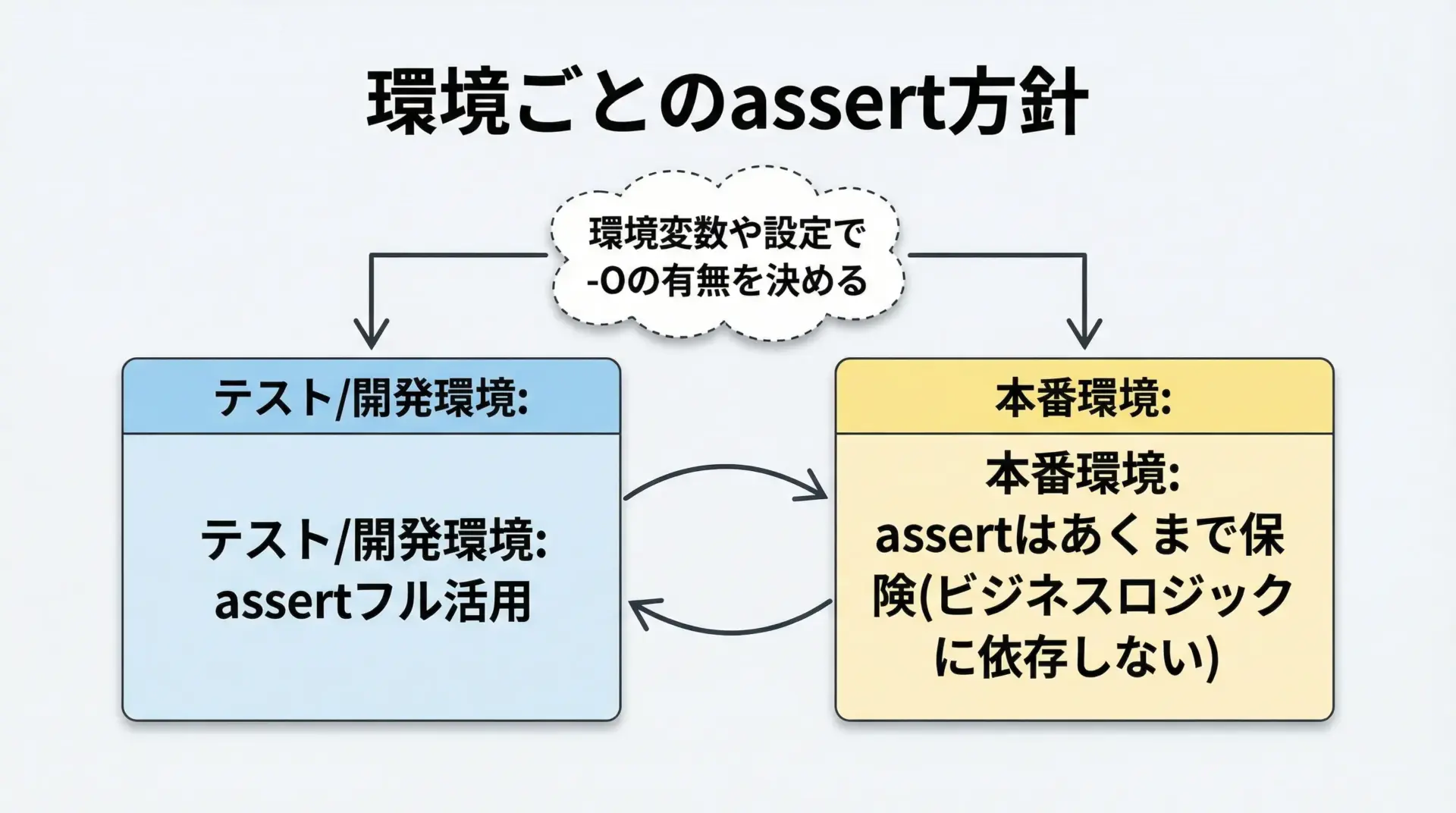 環境ごとのassert方針

環境変数や設定で
-Oの有無を決める

テスト/開発環境:

テスト/開発環境:
assertフル活用

本番環境:

本番環境:
assertはあくまで保険(ビジネスロジックに依存しない)